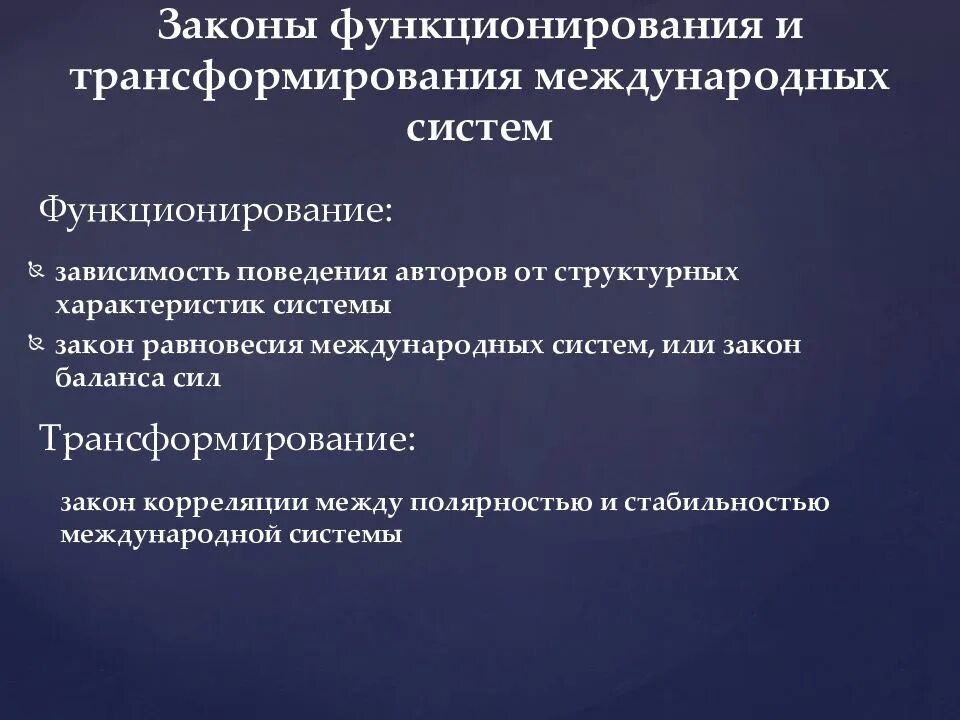 Законы функционирования и трансформирования международных систем

Функционирование:

зависимость поведения авторов от структурных характеристик системы

закон равновесия международных систем, или закон баланса сил

Трансформирование:

закон корреляции между полярностью и стабильностью международной системы